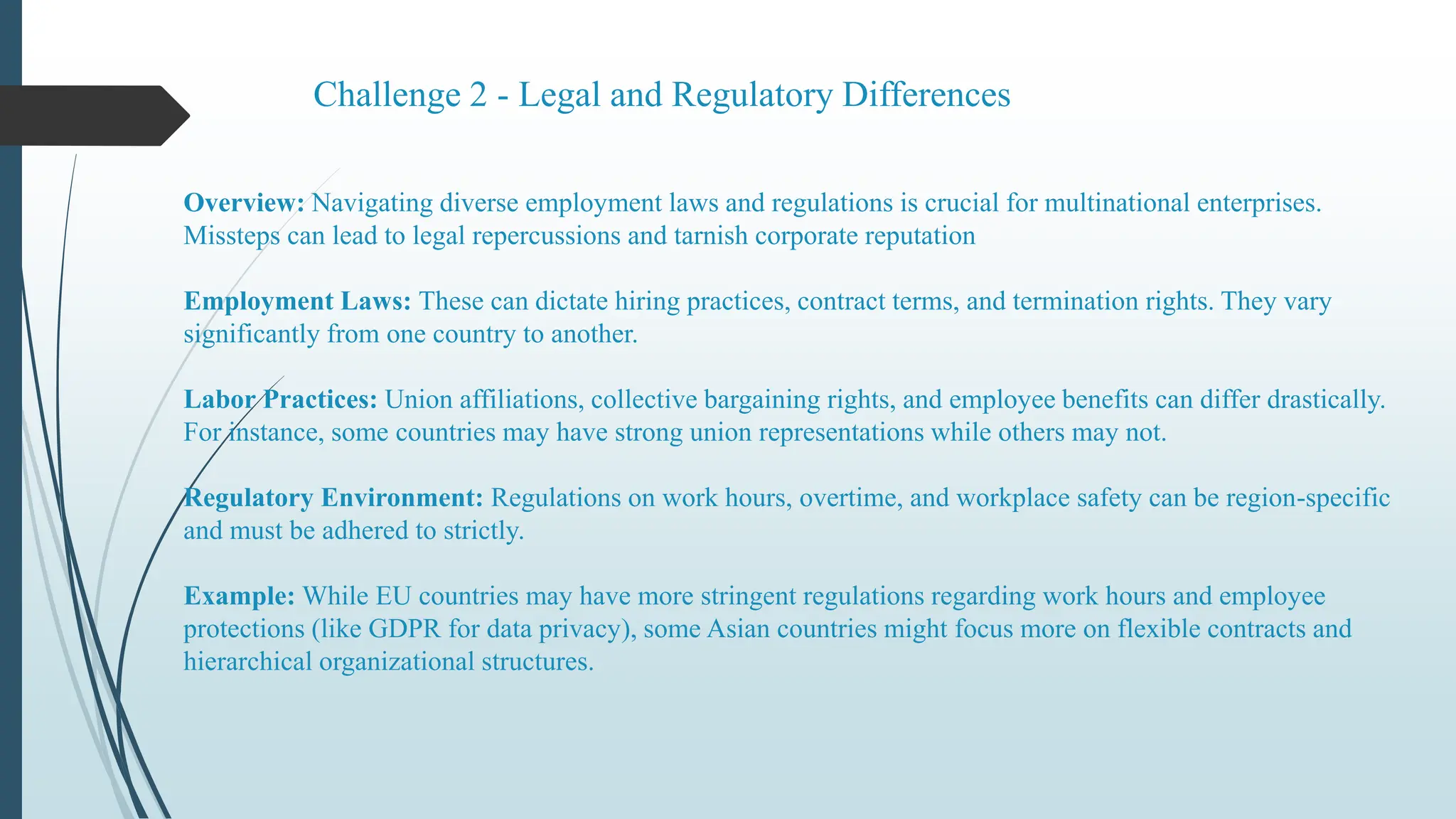 Challenge 2 - Legal and Regulatory Differences

Overview: Navigating diverse employment laws and regulations is crucial for multinational enterprises. Missteps can lead to legal repercussions and tarnish corporate reputation

Employment Laws: These can dictate hiring practices, contract terms, and termination rights. They vary significantly from one country to another.

Labor Practices: Union affiliations, collective bargaining rights, and employee benefits can differ drastically. For instance, some countries may have strong union representations while others may not.

Regulatory Environment: Regulations on work hours, overtime, and workplace safety can be region-specific and must be adhered to strictly.

Example: While EU countries may have more stringent regulations regarding work hours and employee protections (like GDPR for data privacy), some Asian countries might focus more on flexible contracts and hierarchical organizational structures.